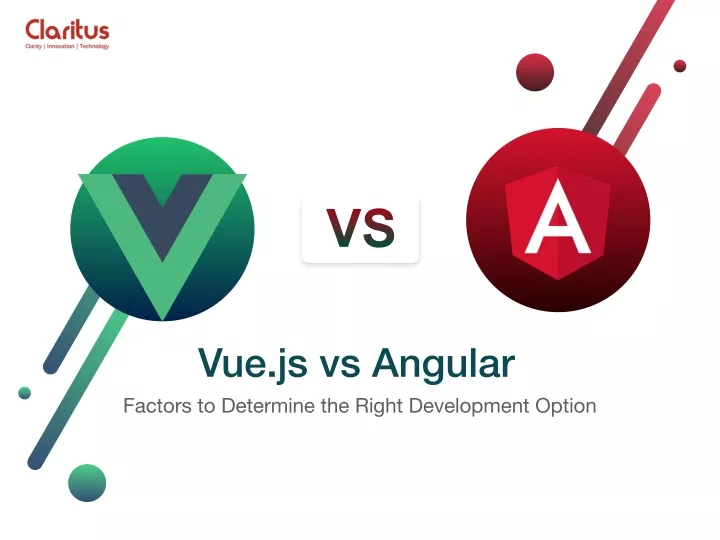 Claritus
Clarity | Innovation | Technology

VS

A

Vue.js vs Angular
Factors to Determine the Right Development Option